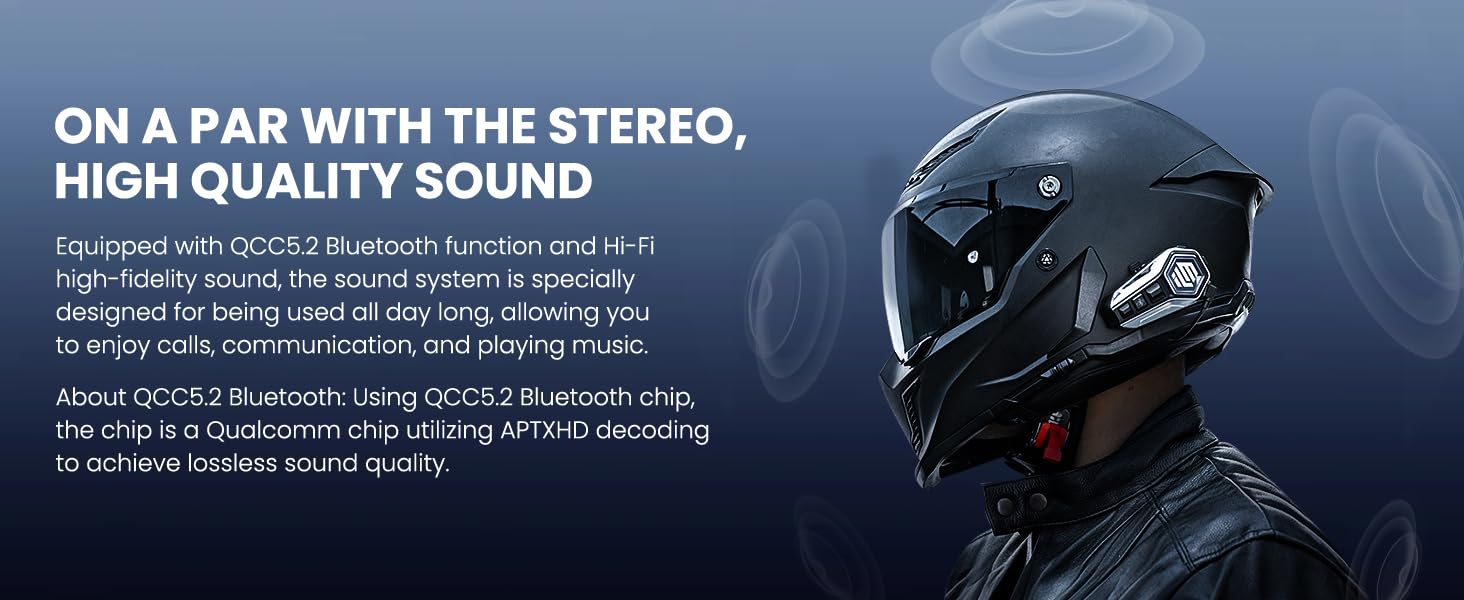 ON A PAR WITH THE STEREO, HIGH QUALITY SOUND

Equipped with QCC5.2 Bluetooth function and Hi-Fi high-fidelity sound, the sound system is specially designed for being used all day long, allowing you to enjoy calls, communication, and playing music.

About QCC5.2 Bluetooth: Using QCC5.2 Bluetooth chip, the chip is a Qualcomm chip utilizing APTXHD decoding to achieve lossless sound quality.